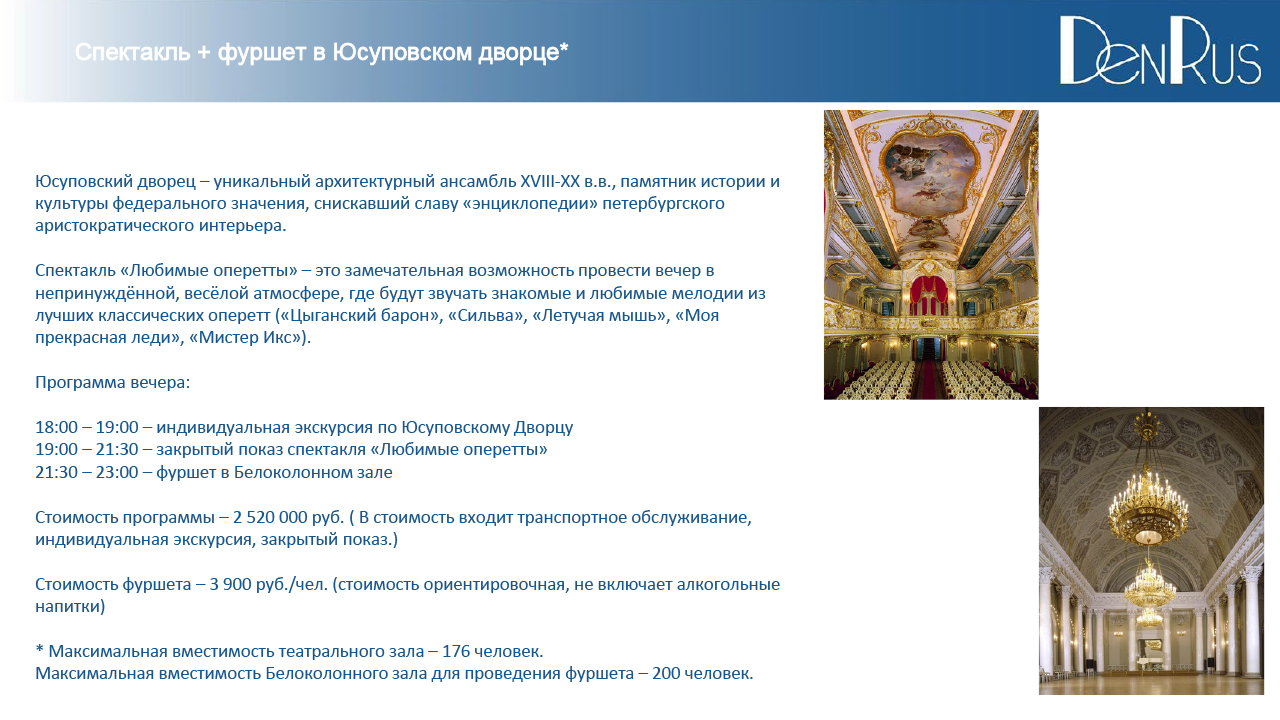 Спектакль + фуршет в Юсуповском дворце*

DenRus

Юсуповский дворец – уникальный архитектурный ансамбль XVIII-XX в.в., памятник истории и культуры федерального значения, снискавший славу «энциклопедии» петербургского аристократического интерьера.

Спектакль «Любимые оперетты» – это замечательная возможность провести вечер в непринуждённой, весёлой атмосфере, где будут звучать знакомые и любимые мелодии из лучших классических оперетт («Цыганский барон», «Сильва», «Летучая мышь», «Моя прекрасная леди», «Мистер Икс»).

Программа вечера:

18:00 – 19:00 – индивидуальная экскурсия по Юсуповскому Дворцу
19:00 – 21:30 – закрытый показ спектакля «Любимые оперетты»
21:30 – 23:00 – фуршет в Белоколонном зале

Стоимость программы – 2 520 000 руб. ( В стоимость входит транспортное обслуживание, индивидуальная экскурсия, закрытый показ.)

Стоимость фуршета – 3 900 руб./чел. (стоимость ориентировочная, не включает алкогольные напитки)

* Максимальная вместимость театрального зала – 176 человек.
Максимальная вместимость Белоколонного зала для проведения фуршета – 200 человек.